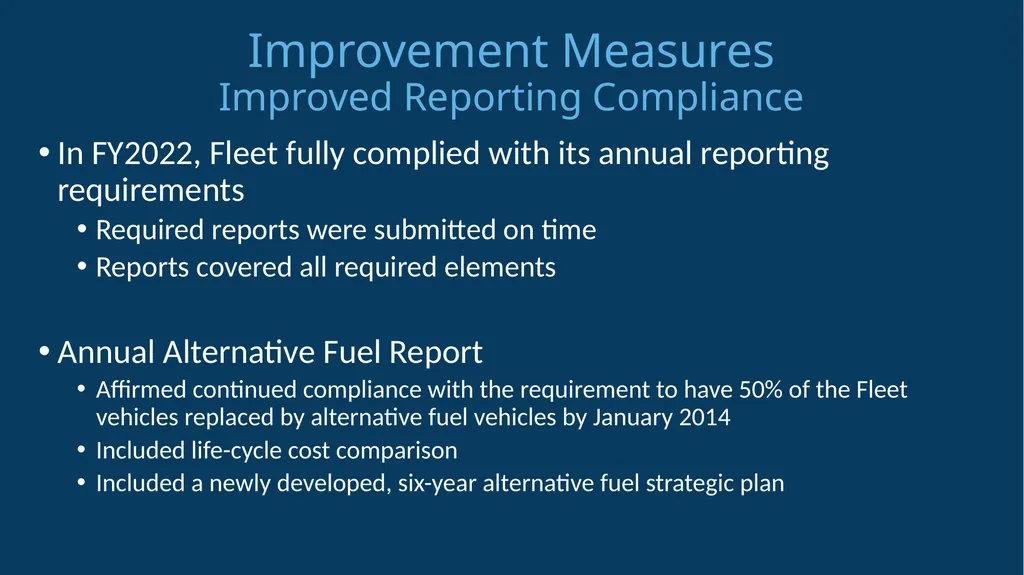 Improvement Measures
Improved Reporting Compliance

• In FY2022, Fleet fully complied with its annual reporting requirements
  • Required reports were submitted on time
  • Reports covered all required elements

• Annual Alternative Fuel Report
  • Affirmed continued compliance with the requirement to have 50% of the Fleet vehicles replaced by alternative fuel vehicles by January 2014
  • Included life-cycle cost comparison
  • Included a newly developed, six-year alternative fuel strategic plan